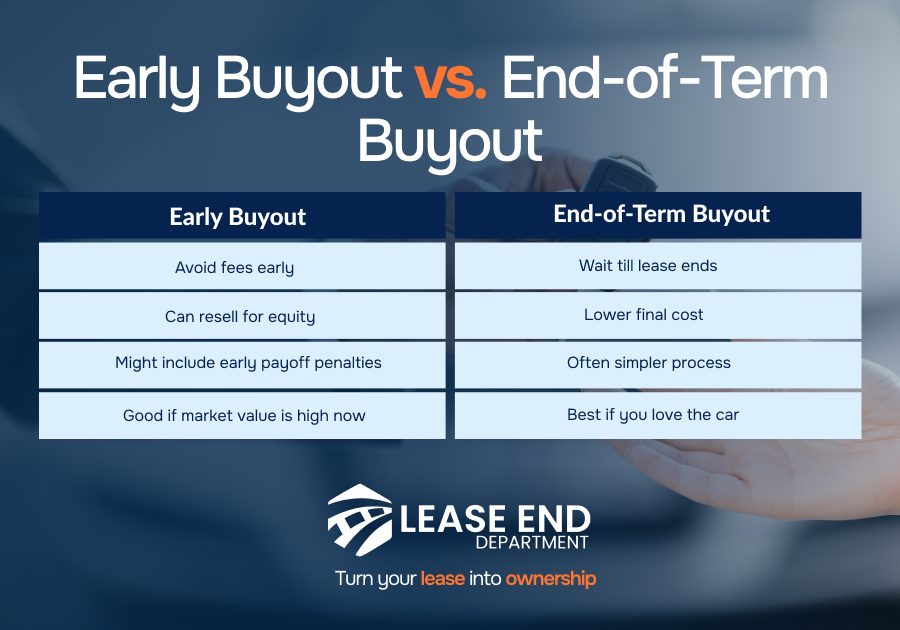 Early Buyout vs. End-of-Term Buyout

| Early Buyout | End-of-Term Buyout |
|---|---|
| Avoid fees early | Wait till lease ends |
| Can resell for equity | Lower final cost |
| Might include early payoff penalties | Often simpler process |
| Good if market value is high now | Best if you love the car |

LEASE END
DEPARTMENT

Turn your lease into ownership